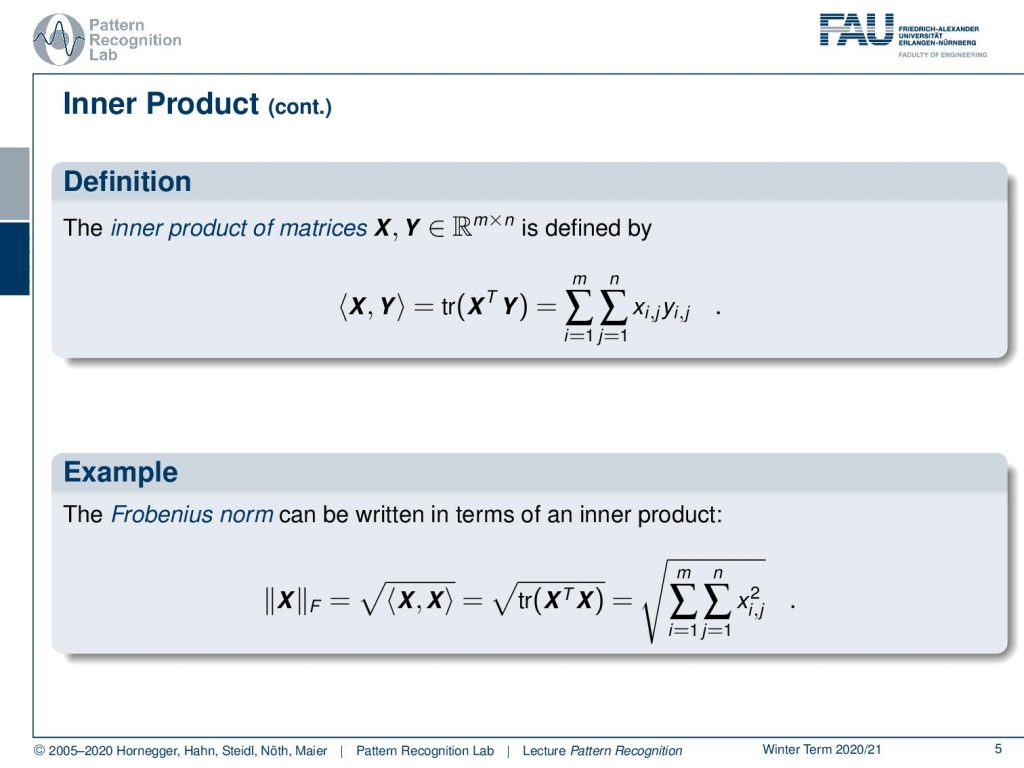 Pattern Recognition Lab

FAU FRIEDRICH-ALEXANDER UNIVERSITÄT ERLANGEN-NÜRNBERG FACULTY OF ENGINEERING

Inner Product (cont.)

Definition

The inner product of matrices $\boldsymbol{X}, \boldsymbol{Y} \in \mathbb{R}^{m \times n}$ is defined by

$\langle \boldsymbol{X}, \boldsymbol{Y} \rangle = \text{tr}(\boldsymbol{X}^T \boldsymbol{Y}) = \sum_{i=1}^{m} \sum_{j=1}^{n} x_{i,j} y_{i,j}$ .

Example

The Frobenius norm can be written in terms of an inner product:

$\|\boldsymbol{X}\|_F = \sqrt{\langle \boldsymbol{X}, \boldsymbol{X} \rangle} = \sqrt{\text{tr}(\boldsymbol{X}^T \boldsymbol{X})} = \sqrt{\sum_{i=1}^{m} \sum_{j=1}^{n} x_{i,j}^2}$ .

© 2005–2020 Hornegger, Hahn, Steidl, Nöth, Maier | Pattern Recognition Lab | Lecture Pattern Recognition    Winter Term 2020/21    5